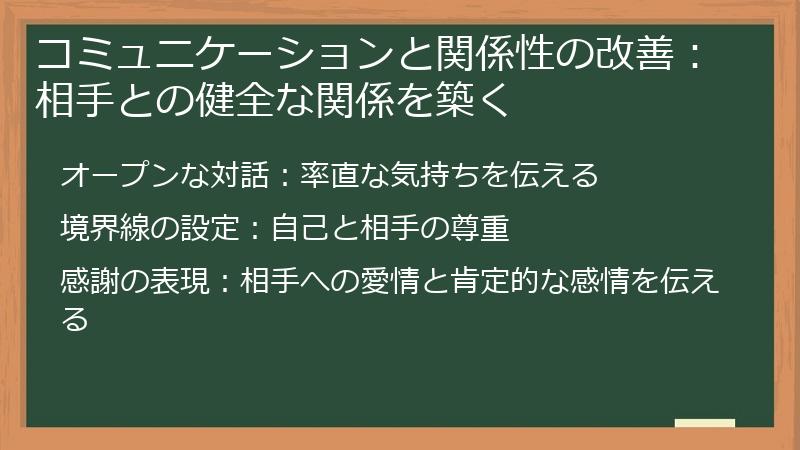 コミュニケーションと関係性の改善：相手との健全な関係を築く

オープンな対話：率直な気持ちを伝える

境界線の設定：自己と相手の尊重

感謝の表現：相手への愛情と肯定的な感情を伝える